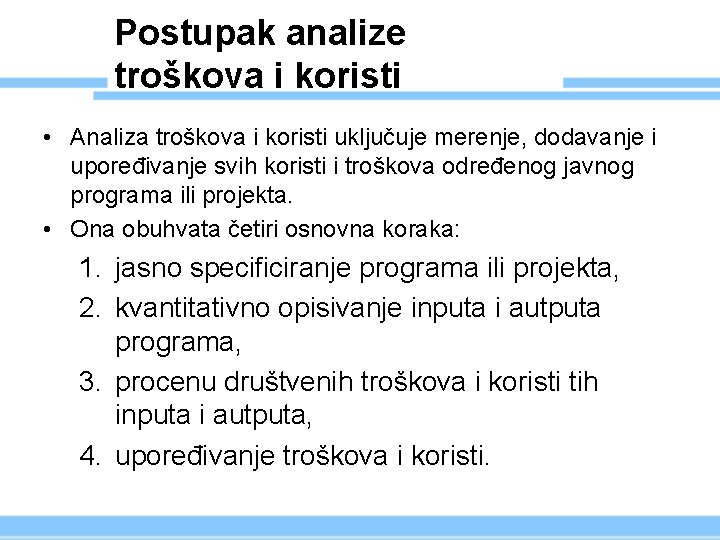 Postupak analize troškova i koristi

• Analiza troškova i koristi uključuje merenje, dodavanje i upoređivanje svih koristi i troškova određenog javnog programa ili projekta.
• Ona obuhvata četiri osnovna koraka:

1. jasno specificiranje programa ili projekta,
2. kvantitativno opisivanje inputa i autputa programa,
3. procenu društvenih troškova i koristi tih inputa i autputa,
4. upoređivanje troškova i koristi.